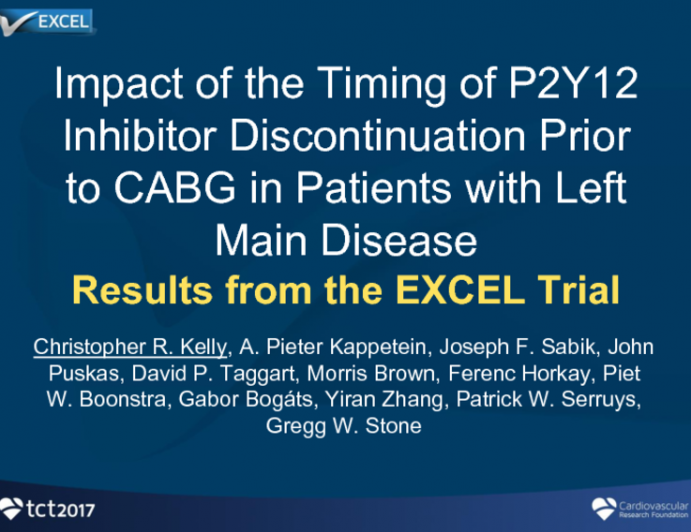 EXCEL

Impact of the Timing of P2Y12 Inhibitor Discontinuation Prior to CABG in Patients with Left Main Disease
Results from the EXCEL Trial

Christopher R. Kelly, A. Pieter Kappetein, Joseph F. Sabik, John Puskas, David P. Taggart, Morris Brown, Ferenc Horkay, Piet W. Boonstra, Gabor Bogáts, Yiran Zhang, Patrick W. Serruys, Gregg W. Stone

tct2017

Cardiovascular Research Foundation